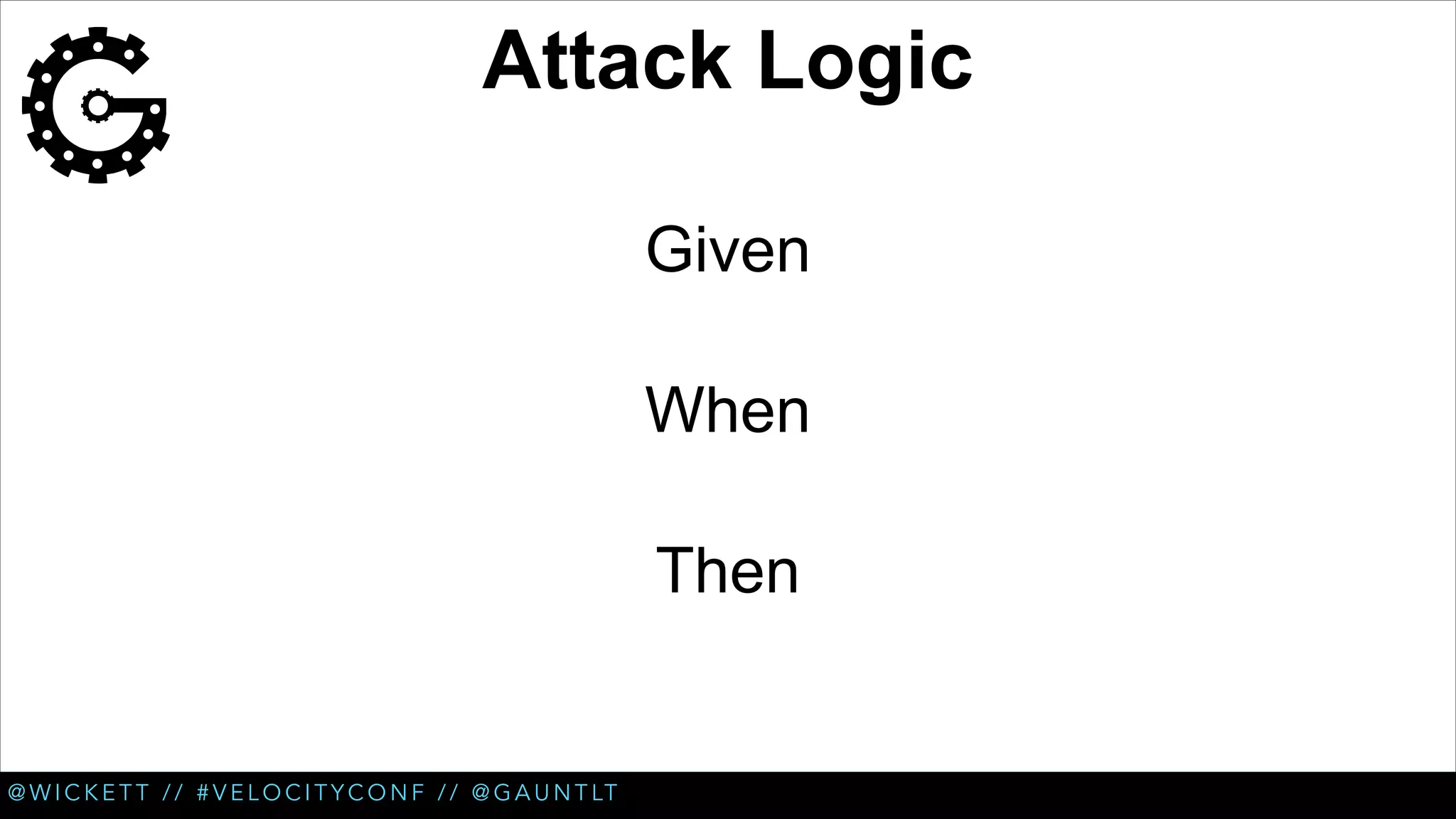 Attack Logic

Given

When

Then

@WICKETT // #VELOCITYCONF // @GAUNTLT